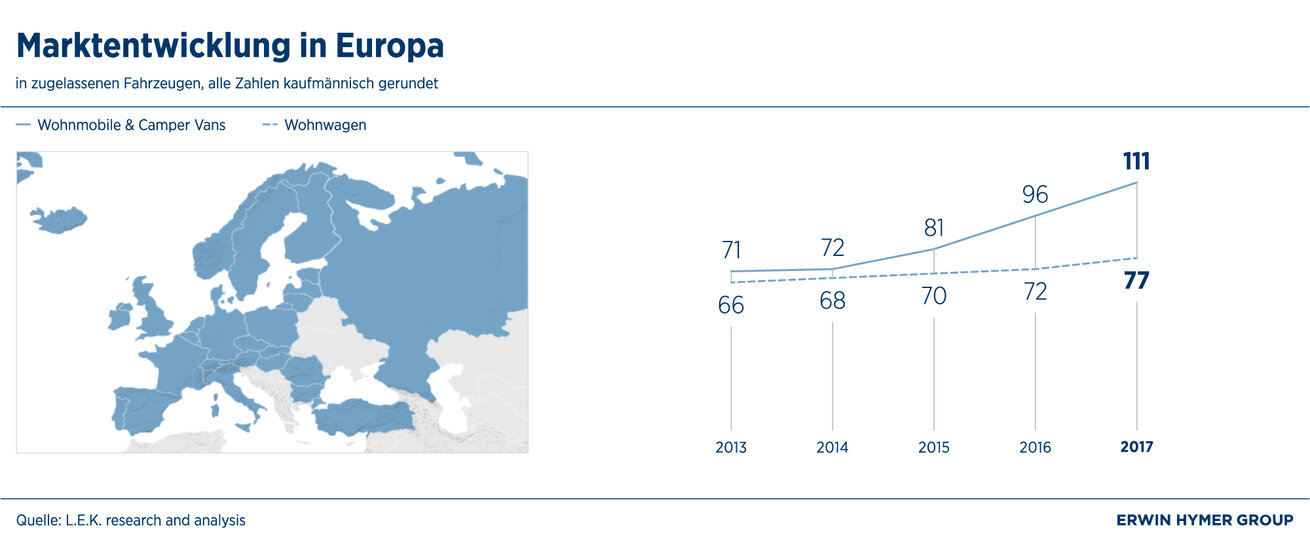 Marktentwicklung in Europa

in zugelassenen Fahrzeugen, alle Zahlen kaufmännisch gerundet

— Wohnmobile & Camper Vans -- Wohnwagen

71 72 81 96 111

66 68 70 72 77

2013 2014 2015 2016 2017

Quelle: L.E.K. research and analysis

ERWIN HYMER GROUP